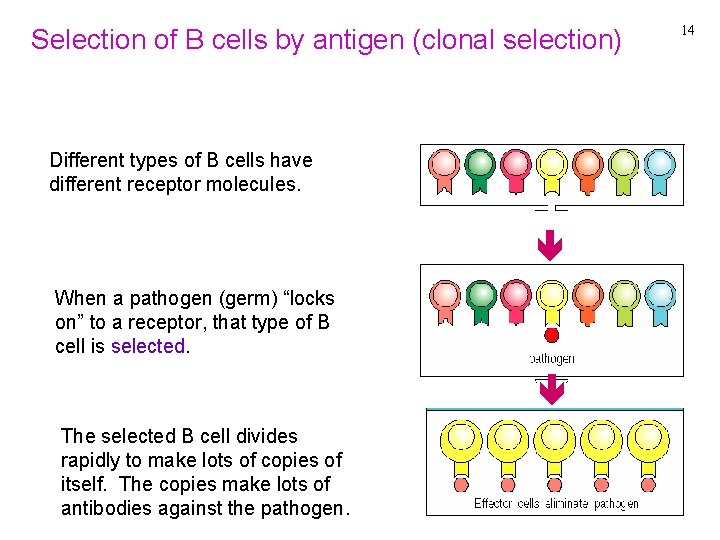 Selection of B cells by antigen (clonal selection)

14

Different types of B cells have different receptor molecules.

When a pathogen (germ) “locks on” to a receptor, that type of B cell is selected.

pathogen

The selected B cell divides rapidly to make lots of copies of itself. The copies make lots of antibodies against the pathogen.

Effector cells eliminate pathogen